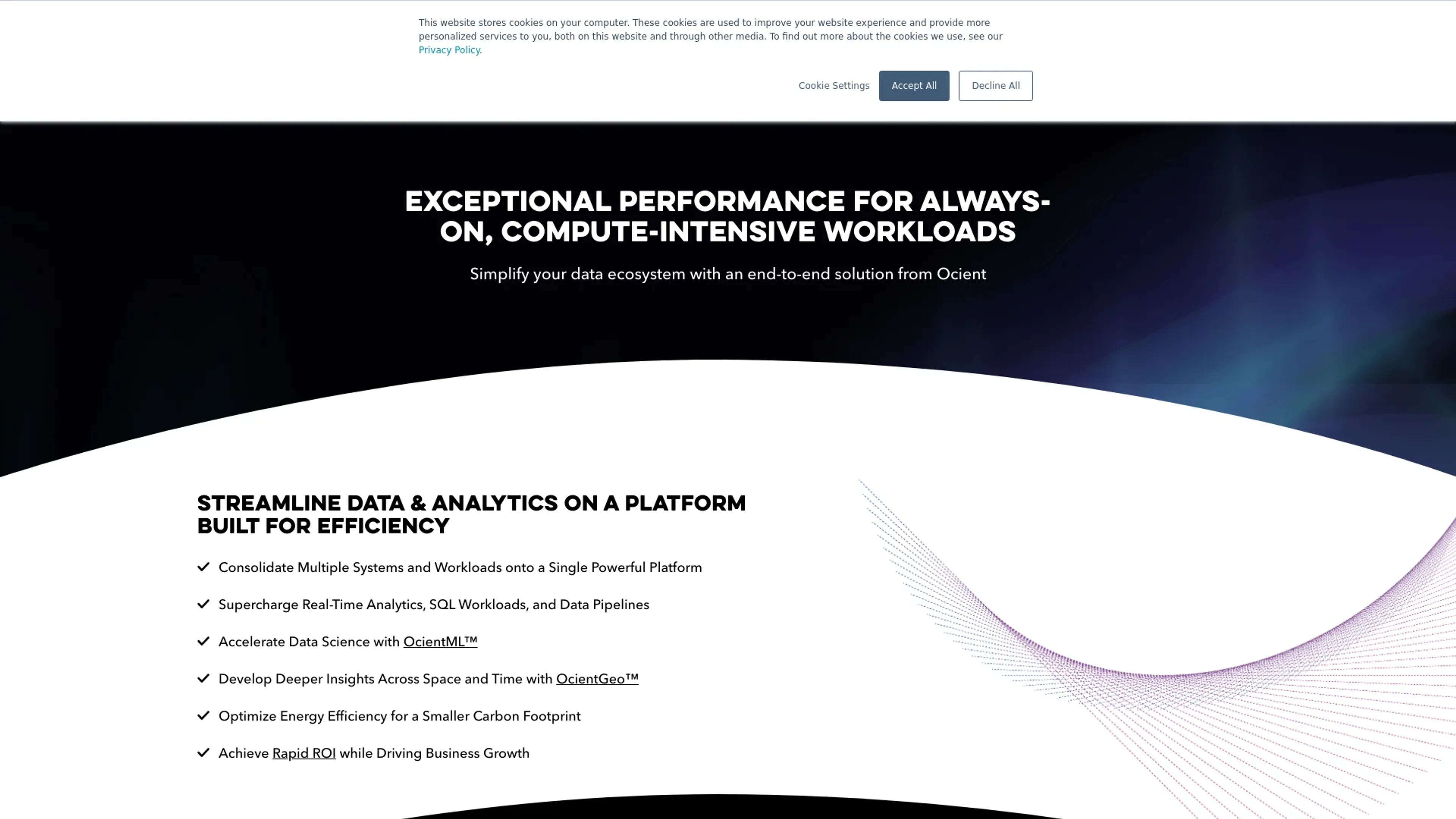 This website stores cookies on your computer. These cookies are used to improve your website experience and provide more personalized services to you, both on this website and through other media. To find out more about the cookies we use, see our Privacy Policy.

Cookie Settings

Accept All

Decline All

EXCEPTIONAL PERFORMANCE FOR ALWAYS-ON, COMPUTE-INTENSIVE WORKLOADS

Simplify your data ecosystem with an end-to-end solution from Ocient

STREAMLINE DATA & ANALYTICS ON A PLATFORM BUILT FOR EFFICIENCY

Consolidate Multiple Systems and Workloads onto a Single Powerful Platform

Supercharge Real-Time Analytics, SQL Workloads, and Data Pipelines

Accelerate Data Science with OcientML™

Develop Deeper Insights Across Space and Time with OcientGeo™

Optimize Energy Efficiency for a Smaller Carbon Footprint

Achieve Rapid ROI while Driving Business Growth